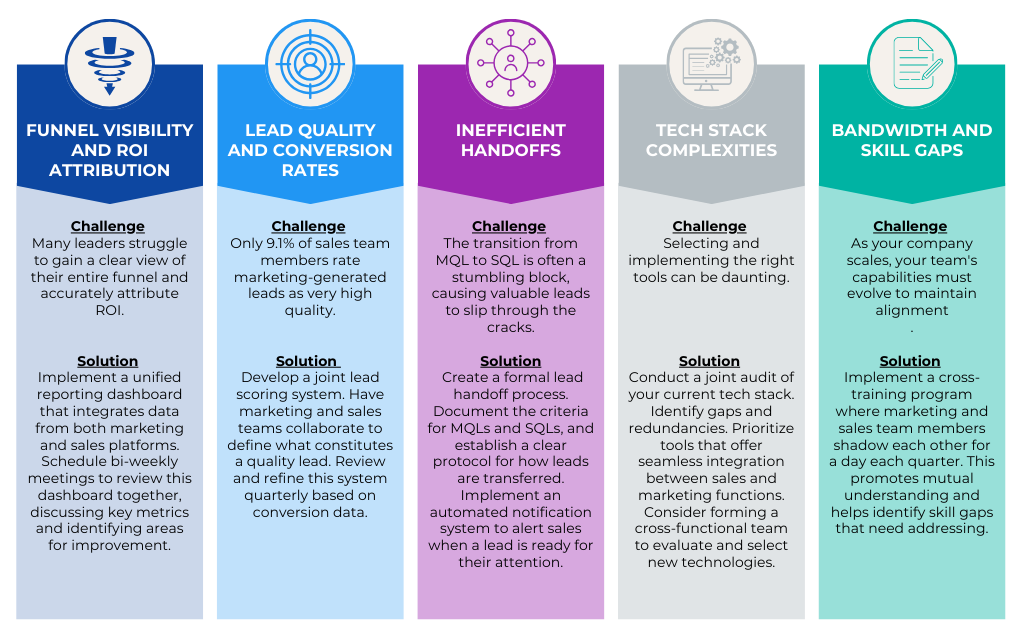 FUNNEL VISIBILITY AND ROI ATTRIBUTION

Challenge
Many leaders struggle to gain a clear view of their entire funnel and accurately attribute ROI.

Solution
Implement a unified reporting dashboard that integrates data from both marketing and sales platforms. Schedule bi-weekly meetings to review this dashboard together, discussing key metrics and identifying areas for improvement.

LEAD QUALITY AND CONVERSION RATES

Challenge
Only 9.1% of sales team members rate marketing-generated leads as very high quality.

Solution
Develop a joint lead scoring system. Have marketing and sales teams collaborate to define what constitutes a quality lead. Review and refine this system quarterly based on conversion data.

INEFFICIENT HANDOFFS

Challenge
The transition from MQL to SQL is often a stumbling block, causing valuable leads to slip through the cracks.

Solution
Create a formal lead handoff process. Document the criteria for MQLs and SQLs, and establish a clear protocol for how leads are transferred. Implement an automated notification system to alert sales when a lead is ready for their attention.

TECH STACK COMPLEXITIES

Challenge
Selecting and implementing the right tools can be daunting.

Solution
Conduct a joint audit of your current tech stack. Identify gaps and redundancies. Prioritize tools that offer seamless integration between sales and marketing functions. Consider forming a cross-functional team to evaluate and select new technologies.

BANDWIDTH AND SKILL GAPS

Challenge
As your company scales, your team's capabilities must evolve to maintain alignment
.

Solution
Implement a cross-training program where marketing and sales team members shadow each other for a day each quarter. This promotes mutual understanding and helps identify skill gaps that need addressing.